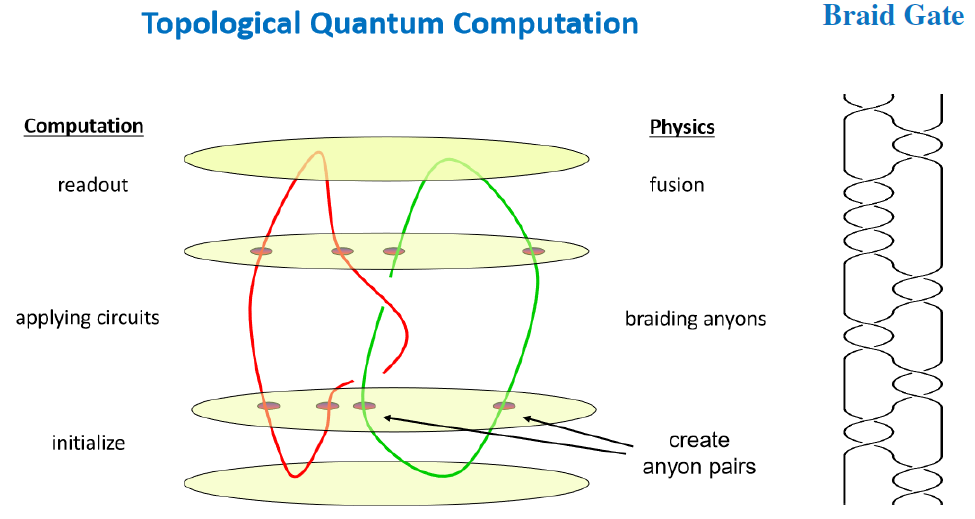 Topological Quantum Computation

Braid Gate

Computation

readout

applying circuits

initialize

Physics

fusion

braiding anyons

create anyon pairs